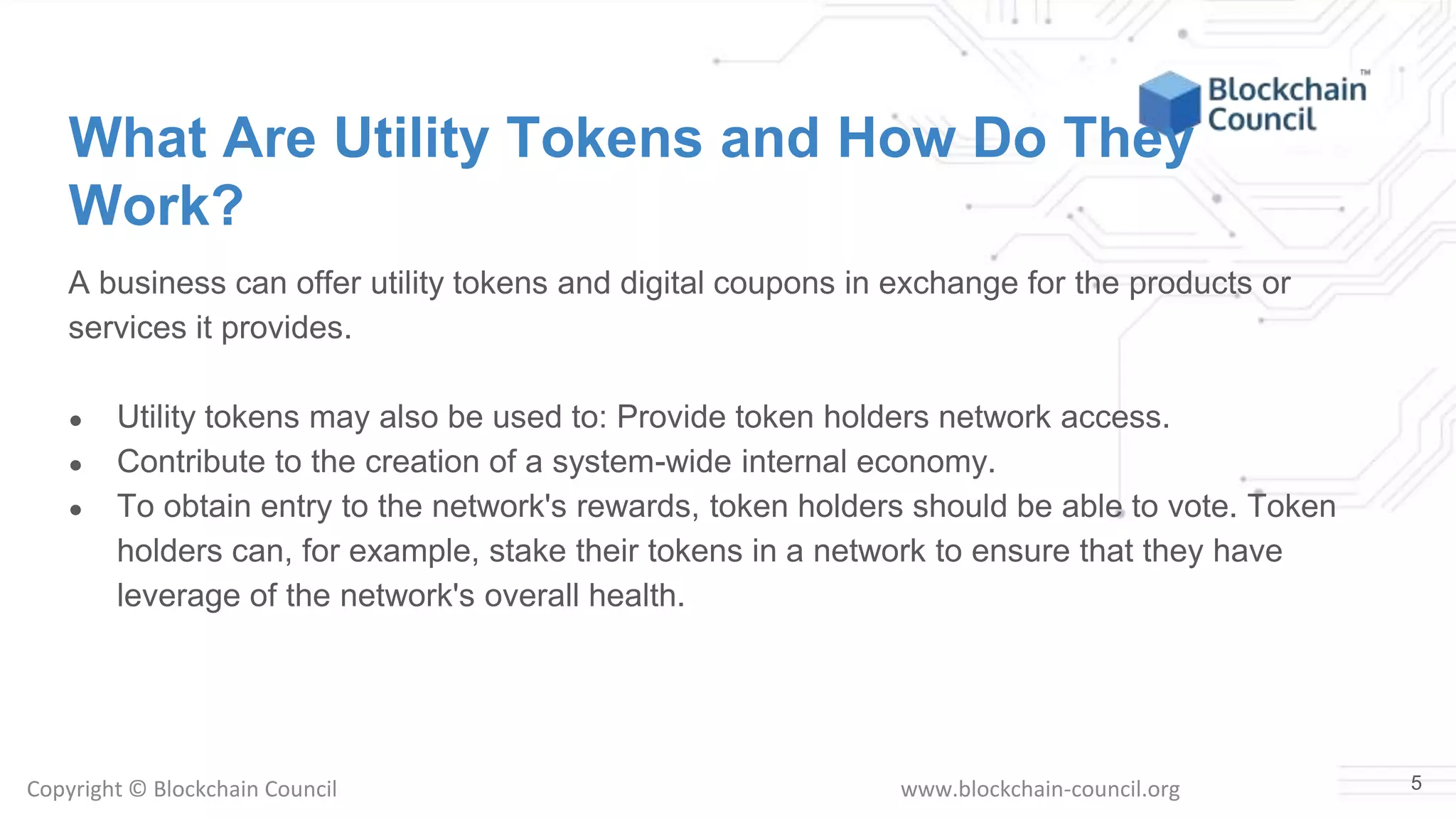 Blockchain Council™

What Are Utility Tokens and How Do They Work?

A business can offer utility tokens and digital coupons in exchange for the products or services it provides.

- Utility tokens may also be used to: Provide token holders network access.
- Contribute to the creation of a system-wide internal economy.
- To obtain entry to the network's rewards, token holders should be able to vote. Token holders can, for example, stake their tokens in a network to ensure that they have leverage of the network's overall health.

Copyright © Blockchain Council

www.blockchain-council.org

5